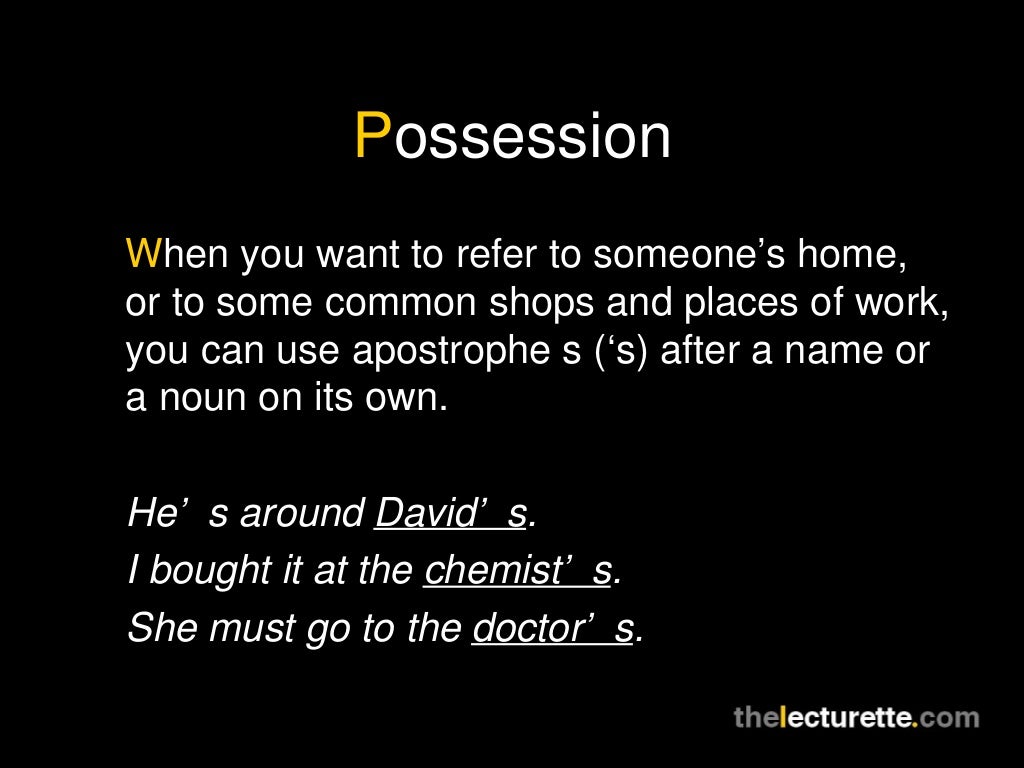 Possession

When you want to refer to someone’s home, or to some common shops and places of work, you can use apostrophe s (‘s) after a name or a noun on its own.

He’ s around David’ s.
I bought it at the chemist’ s.
She must go to the doctor’ s.

thelecturette.com